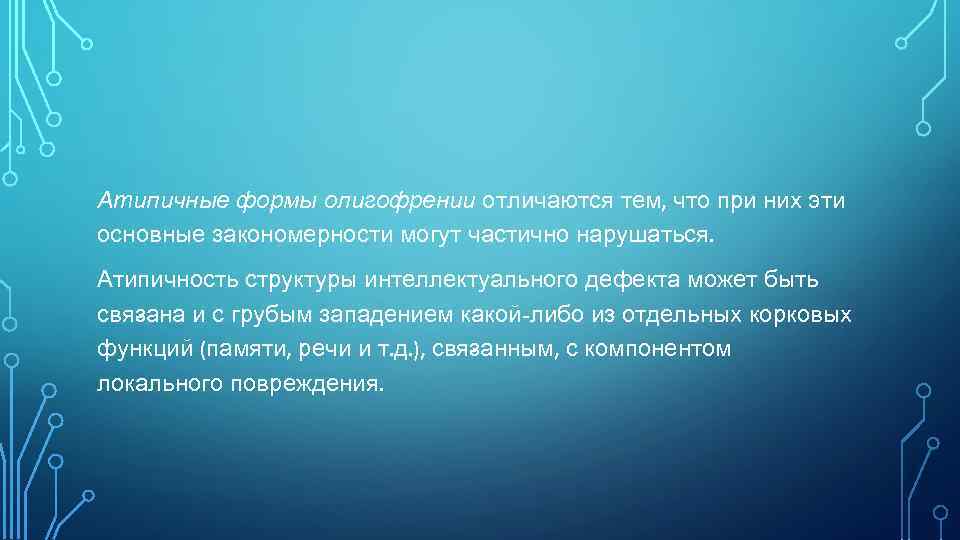 Атипичные формы олигофрении отличаются тем, что при них эти основные закономерности могут частично нарушаться.

Атипичность структуры интеллектуального дефекта может быть связана и с грубым западением какой-либо из отдельных корковых функций (памяти, речи и т.д.), связанным, с компонентом локального повреждения.